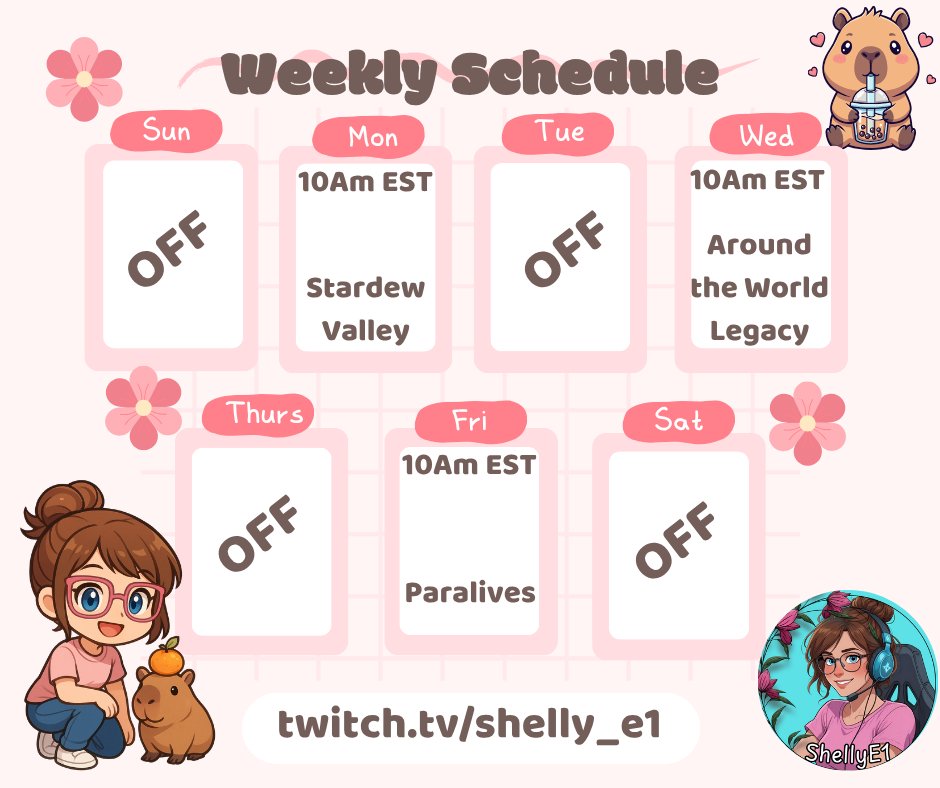 Weekly Schedule

Sun

OFF

Mon

10Am EST

Stardew Valley

Tue

OFF

Wed

10Am EST

Around the World Legacy

Thurs

OFF

Fri

10Am EST

Paralives

Sat

OFF

twitch.tv/shelly_e1

ShellyE1